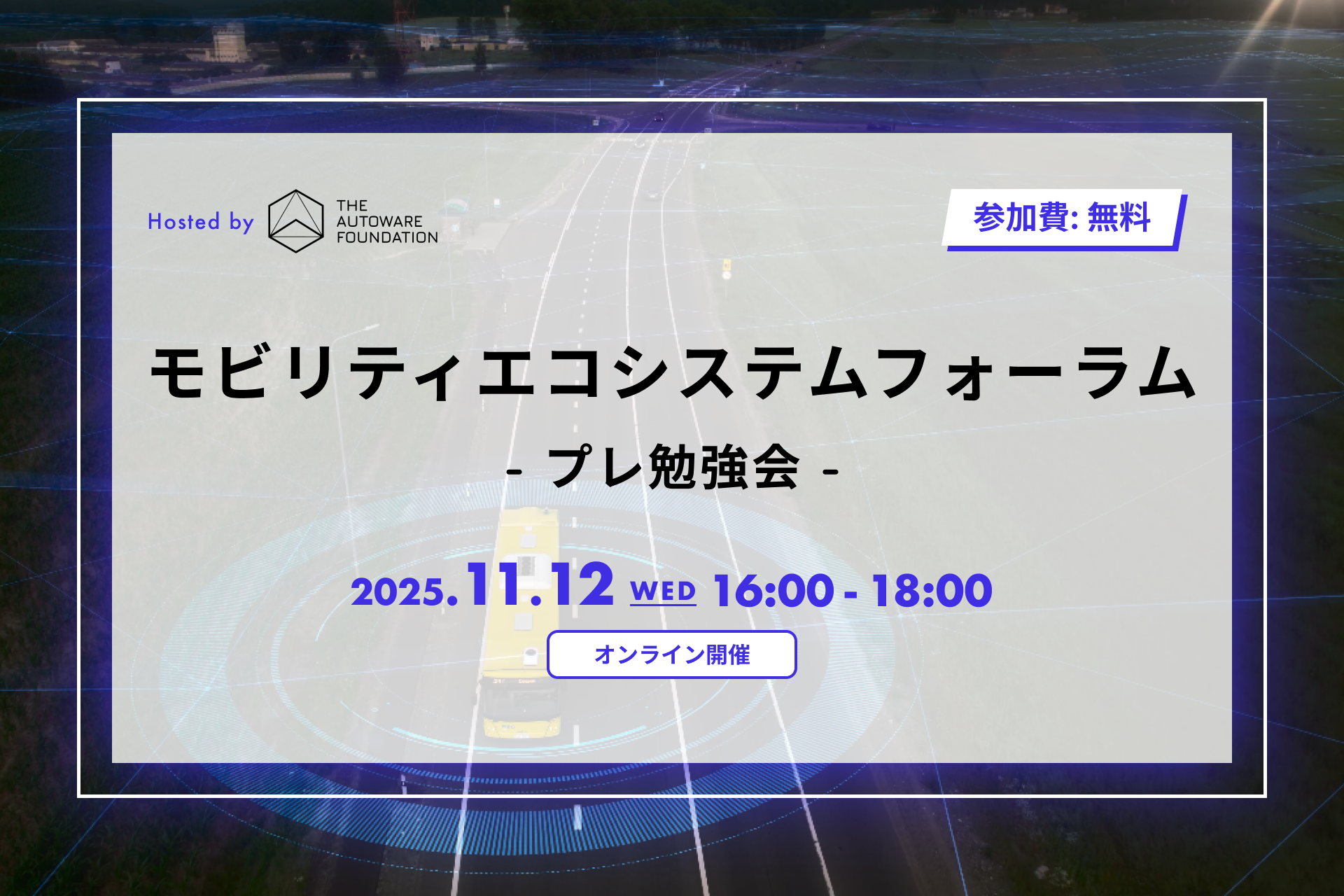 Hosted by THE AUTOWARE FOUNDATION

参加費: 無料

モビリティエコシステムフォーラム

- プレ勉強会 -

2025.11.12 WED 16:00 - 18:00

オンライン開催